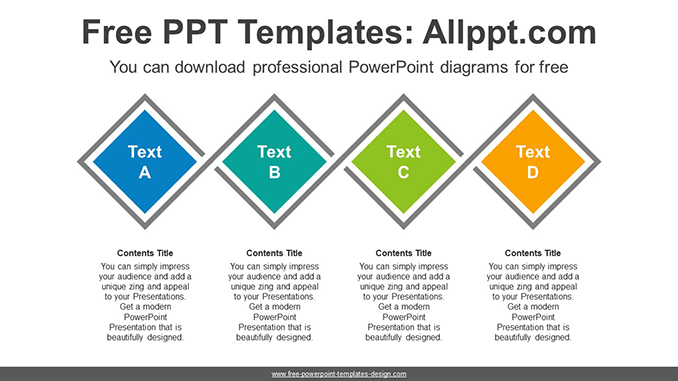 Free PPT Templates: Allppt.com

You can download professional PowerPoint diagrams for free

Text A

Text B

Text C

Text D

Contents Title

You can simply impress your audience and add a unique zing and appeal to your Presentations. Get a modern PowerPoint Presentation that is beautifully designed.

Contents Title

You can simply impress your audience and add a unique zing and appeal to your Presentations. Get a modern PowerPoint Presentation that is beautifully designed.

Contents Title

You can simply impress your audience and add a unique zing and appeal to your Presentations. Get a modern PowerPoint Presentation that is beautifully designed.

Contents Title

You can simply impress your audience and add a unique zing and appeal to your Presentations. Get a modern PowerPoint Presentation that is beautifully designed.

www.free-powerpoint-templates-design.com